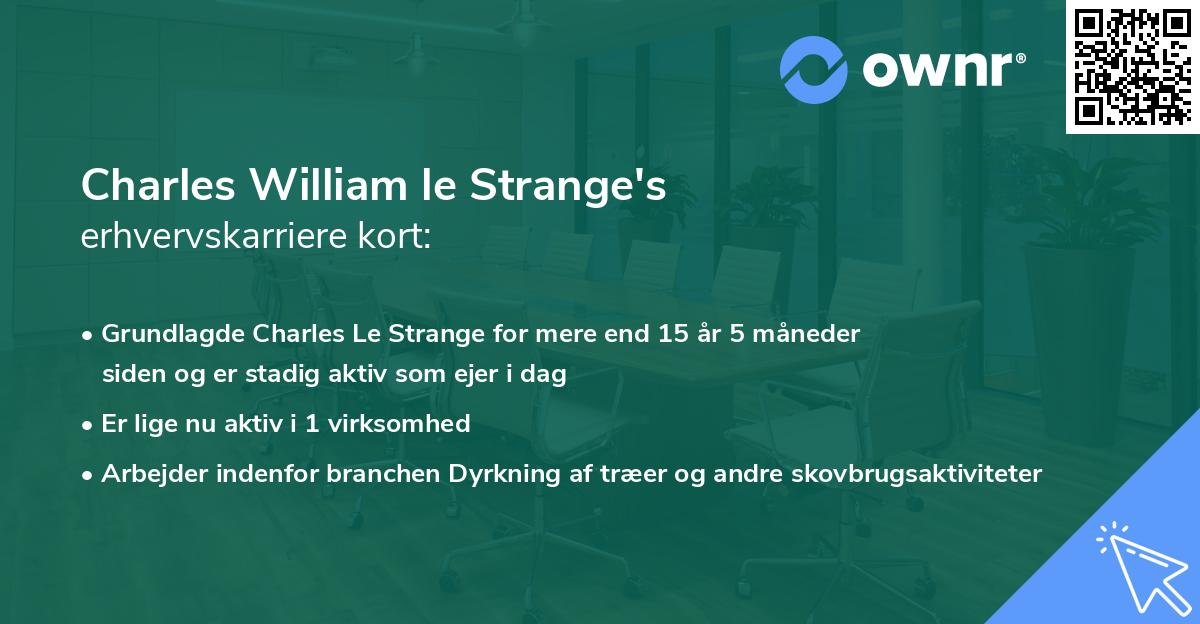 ownr®

Charles William le Strange's
erhvervskarriere kort:

• Grundlagde Charles Le Strange for mere end 15 år 5 måneder siden og er stadig aktiv som ejer i dag

• Er lige nu aktiv i 1 virksomhed

• Arbejder indenfor branchen Dyrkning af træer og andre skovbrugsaktiviteter